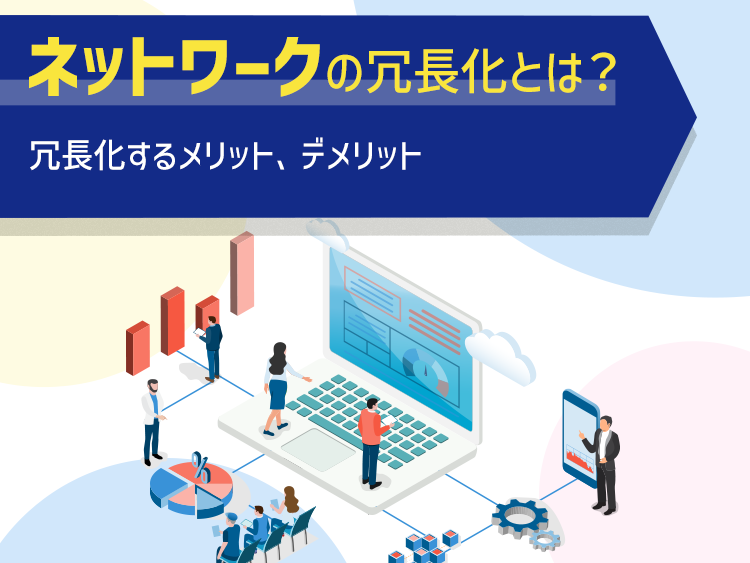 ネットワークの冗長化とは？

冗長化するメリット、デメリット

%